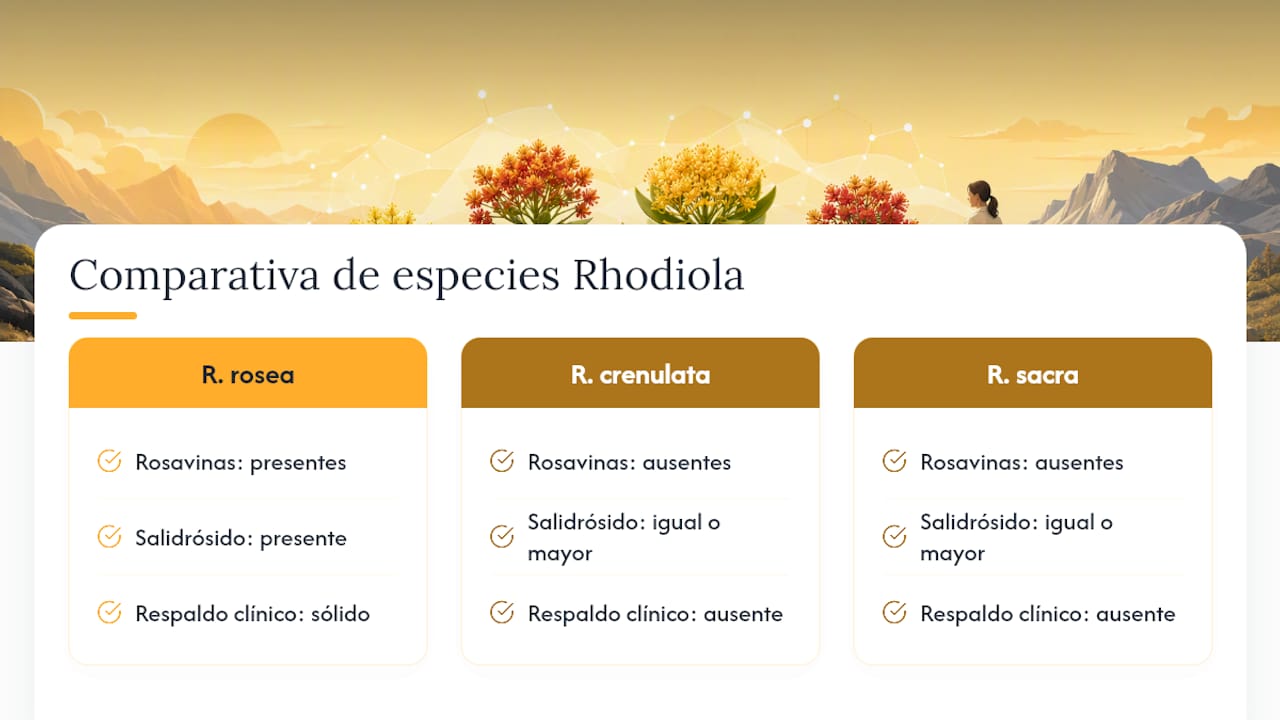 Comparativa de especies Rhodiola

R. rosea

Rosavinas: presentes

Salidrósido: presente

Respaldo clínico: sólido

R. crenulata

Rosavinas: ausentes

Salidrósido: igual o mayor

Respaldo clínico: ausente

R. sacra

Rosavinas: ausentes

Salidrósido: igual o mayor

Respaldo clínico: ausente